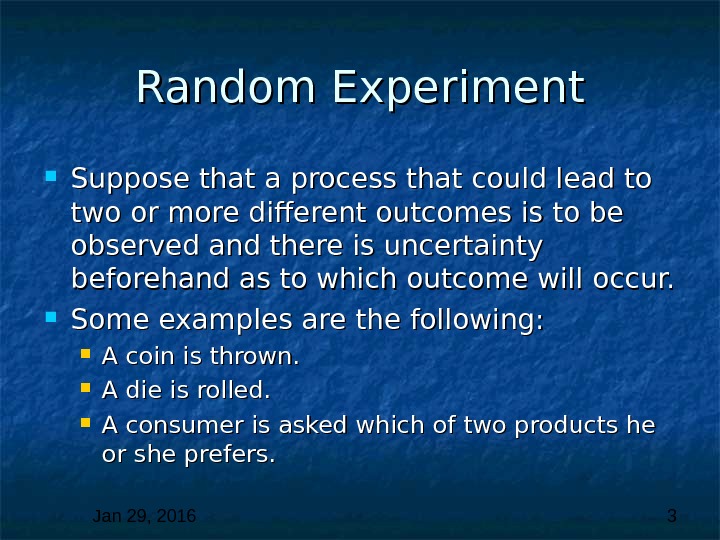 Random Experiment

- Suppose that a process that could lead to two or more different outcomes is to be observed and there is uncertainty beforehand as to which outcome will occur.
- Some examples are the following:
  - A coin is thrown.
  - A die is rolled.
  - A consumer is asked which of two products he or she prefers.

Jan 29, 2016

3